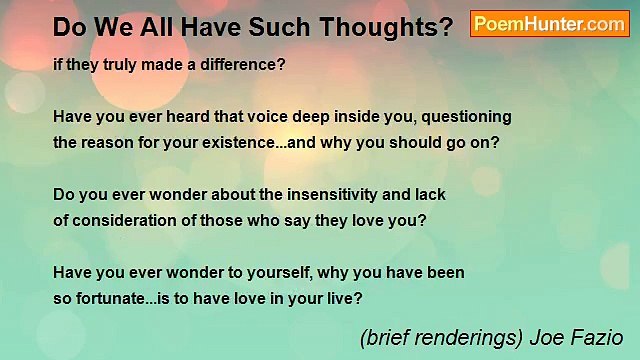 Do We All Have Such Thoughts?

PoemHunter.com

if they truly made a difference?

Have you ever heard that voice deep inside you, questioning the reason for your existence...and why you should go on?

Do you ever wonder about the insensitivity and lack of consideration of those who say they love you?

Have you ever wonder to yourself, why you have been so fortunate...is to have love in your live?

(brief renderings) Joe Fazio